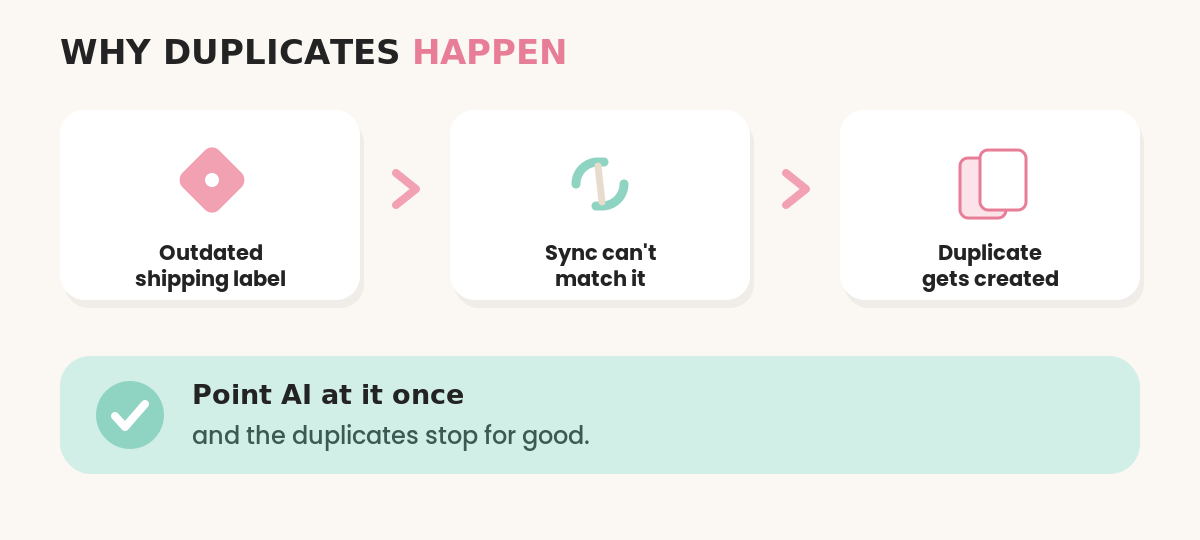 WHY DUPLICATES HAPPEN

Outdated shipping label

Sync can't match it

Duplicate gets created

Point AI at it once
and the duplicates stop for good.